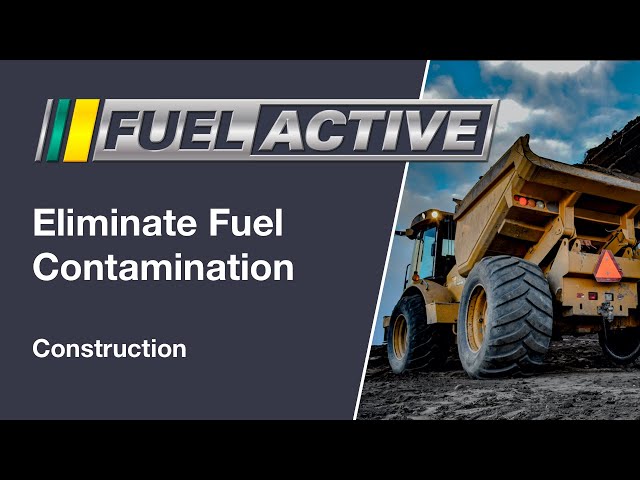 FUEL ACTIVE

Eliminate Fuel Contamination

Construction